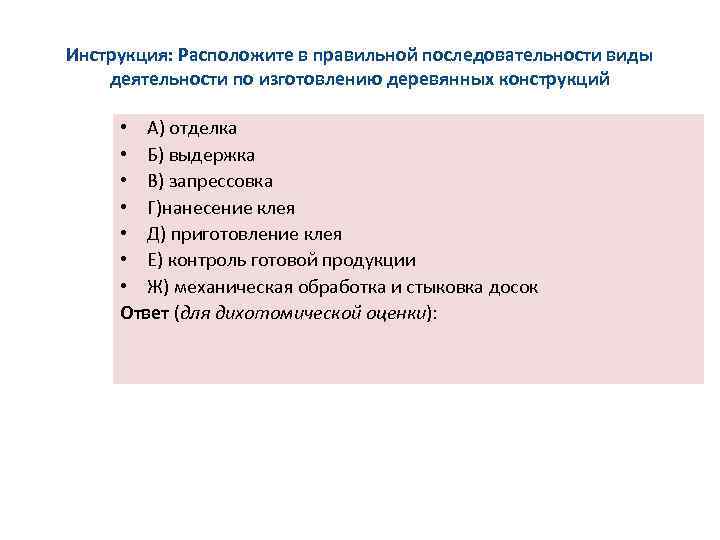 Инструкция: Расположите в правильной последовательности виды деятельности по изготовлению деревянных конструкций

• А) отделка
• Б) выдержка
• В) запрессовка
• Г)нанесение клея
• Д) приготовление клея
• Е) контроль готовой продукции
• Ж) механическая обработка и стыковка досок

Ответ (для дихотомической оценки):